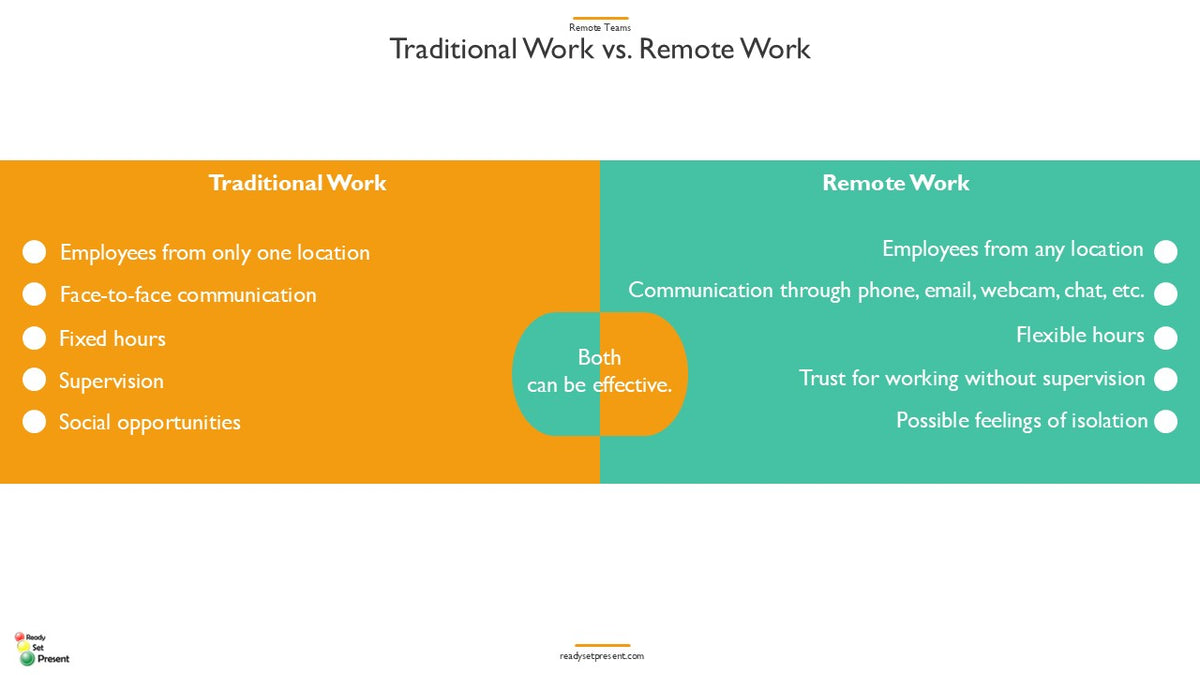 Remote Teams
Traditional Work vs. Remote Work

Traditional Work

Employees from only one location
Face-to-face communication
Fixed hours
Supervision
Social opportunities

Both can be effective.

Remote Work

Employees from any location
Communication through phone, email, webcam, chat, etc.
Flexible hours
Trust for working without supervision
Possible feelings of isolation

Ready Set Present

readysetpresent.com